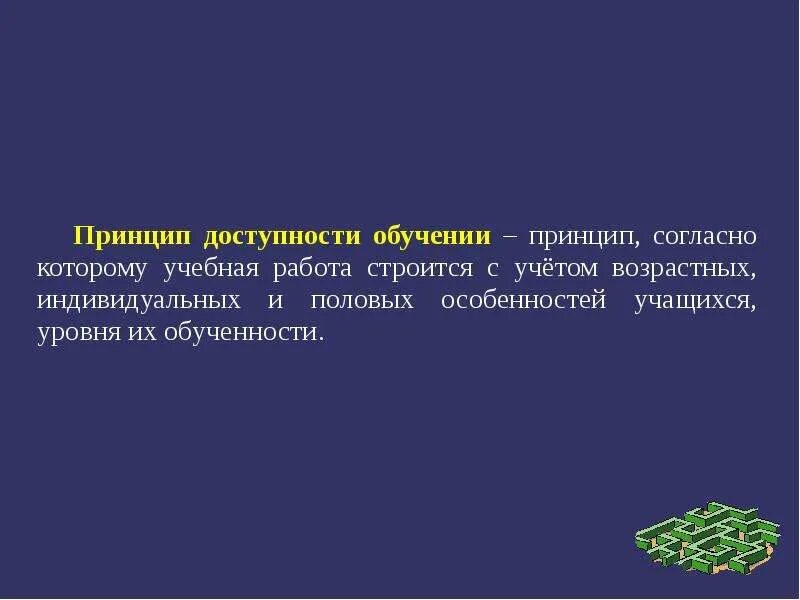 Принцип доступности обучении – принцип, согласно которому учебная работа строится с учётом возрастных, индивидуальных и половых особенностей учащихся, уровня их обученности.